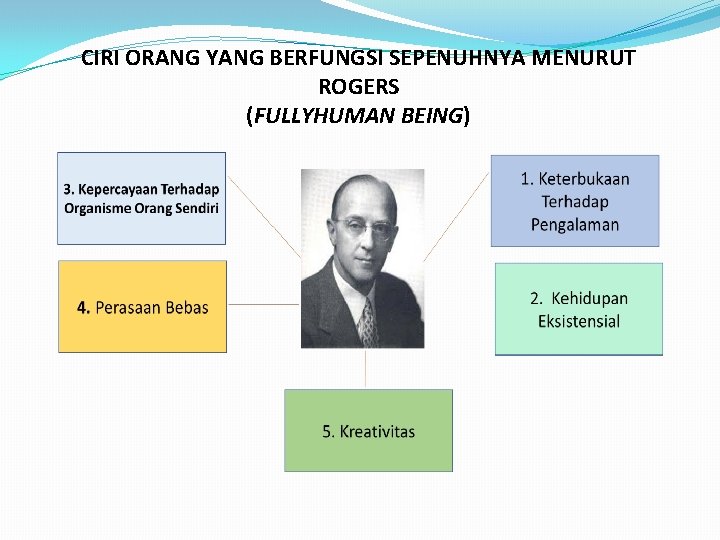 CIRI ORANG YANG BERFUNGSI SEPENUHNYA MENURUT ROGERS
(FULLYHUMAN BEING)

3. Kepercayaan Terhadap Organisme Orang Sendiri

4. Perasaan Bebas

1. Keterbukaan Terhadap Pengalaman

2. Kehidupan Eksistensial

5. Kreativitas